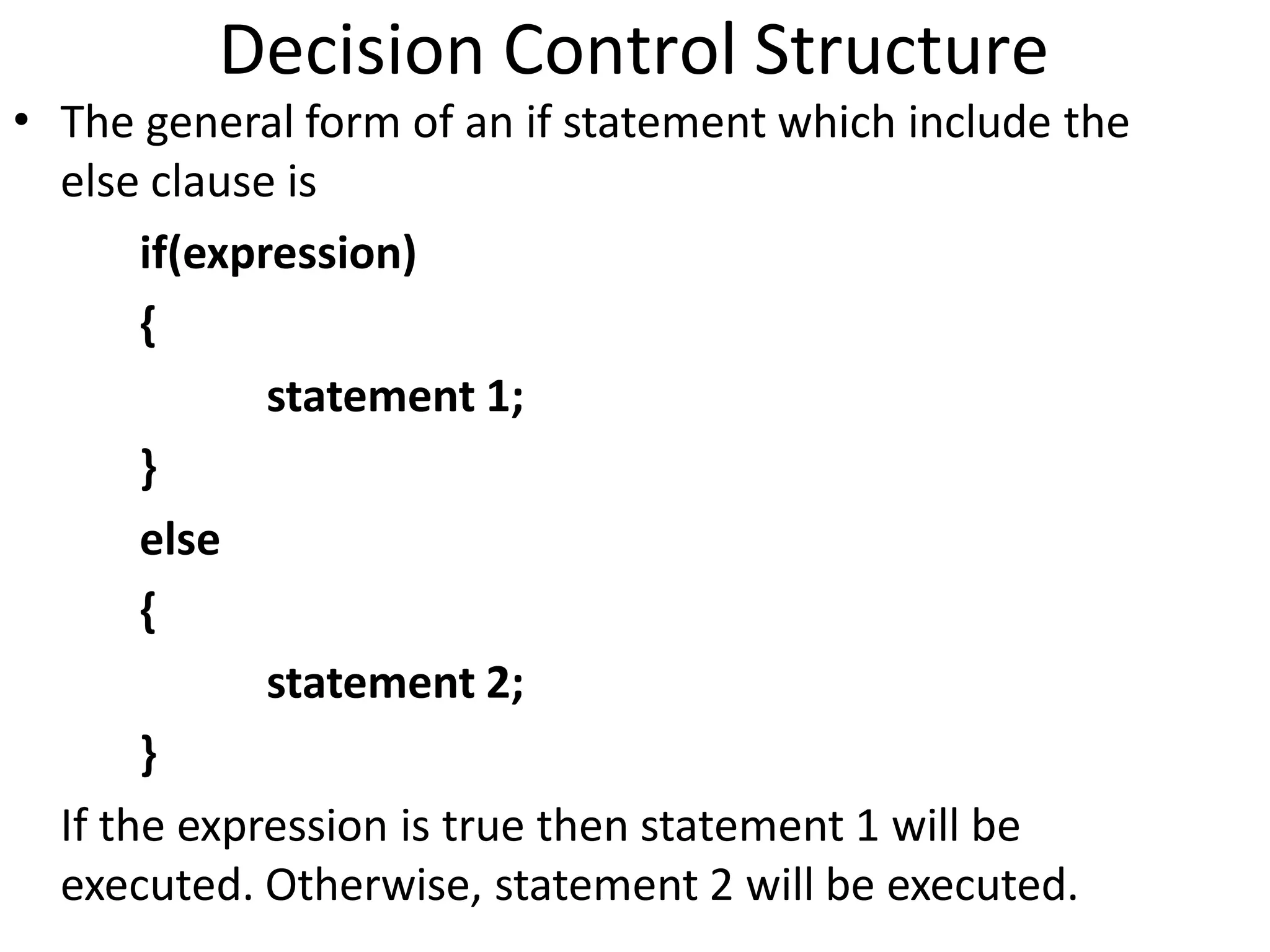 Decision Control Structure

• The general form of an if statement which include the else clause is

if(expression)

{

statement 1;

}

else

{

statement 2;

}

If the expression is true then statement 1 will be executed. Otherwise, statement 2 will be executed.